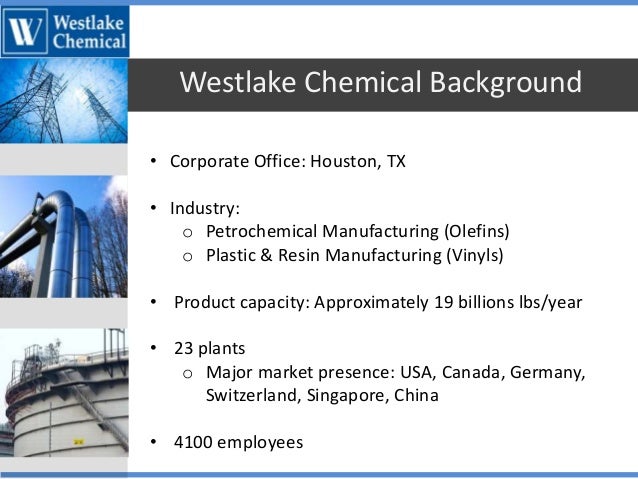 W Westlake Chemical

Westlake Chemical Background

• Corporate Office: Houston, TX

• Industry:
  o Petrochemical Manufacturing (Olefins)
  o Plastic & Resin Manufacturing (Vinyls)

• Product capacity: Approximately 19 billions lbs/year

• 23 plants
  o Major market presence: USA, Canada, Germany, Switzerland, Singapore, China

• 4100 employees